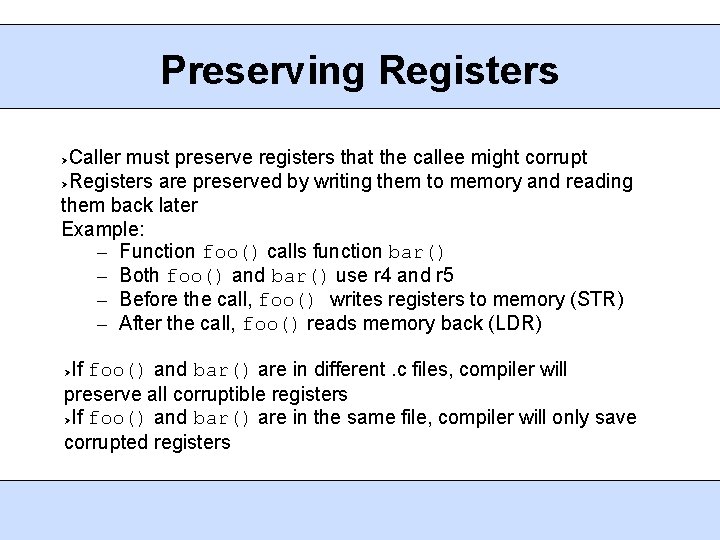 Preserving Registers

›Caller must preserve registers that the callee might corrupt
›Registers are preserved by writing them to memory and reading them back later
Example:
– Function foo() calls function bar()
– Both foo() and bar() use r4 and r5
– Before the call, foo() writes registers to memory (STR)
– After the call, foo() reads memory back (LDR)

›If foo() and bar() are in different .c files, compiler will preserve all corruptible registers
›If foo() and bar() are in the same file, compiler will only save corrupted registers